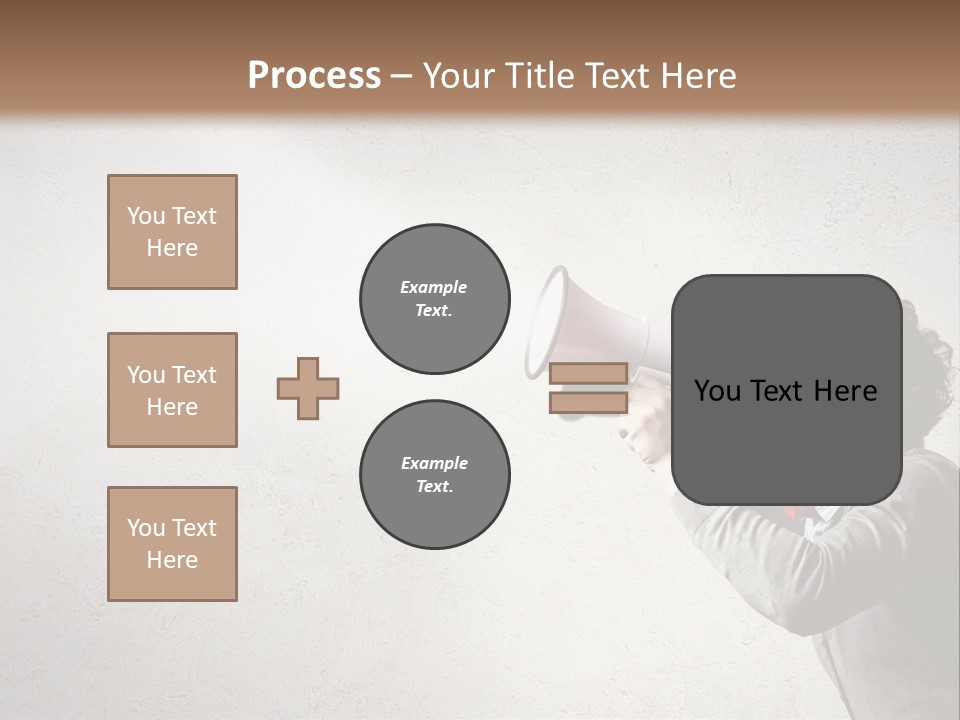 Process – Your Title Text Here

You Text Here

You Text Here

You Text Here

Example Text.

Example Text.

You Text Here